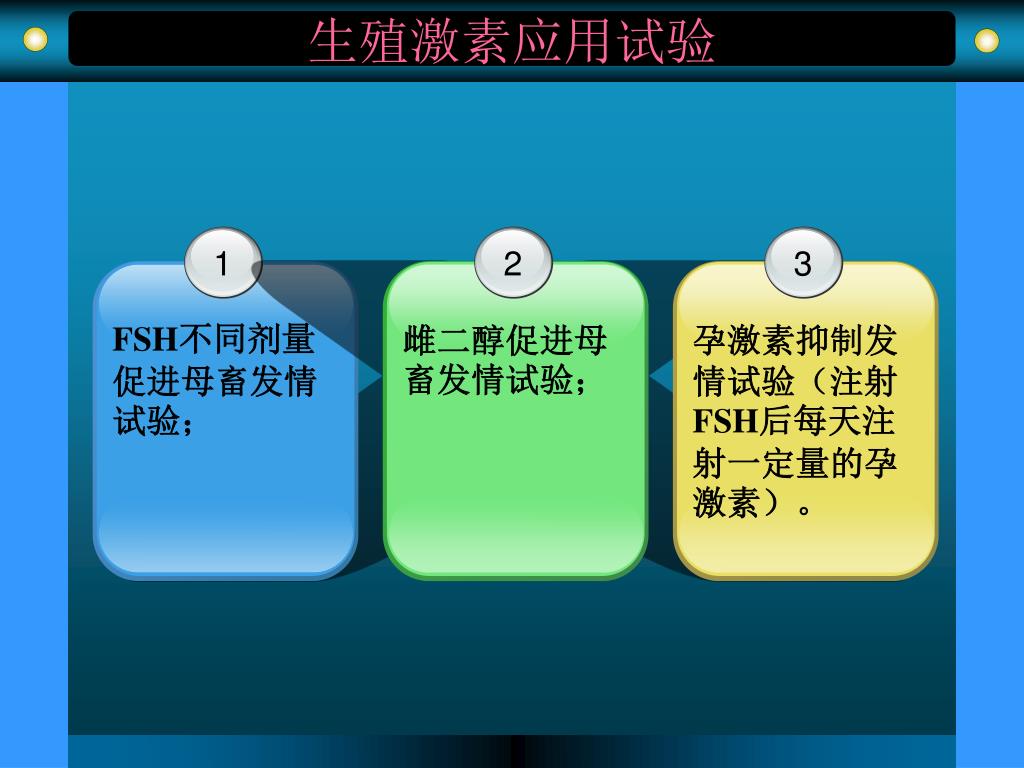 生殖激素应用试验

1

FSH不同剂量促进母畜发情试验；

2

雌二醇促进母畜发情试验；

3

孕激素抑制发情试验（注射FSH后每天注射一定量的孕激素）。